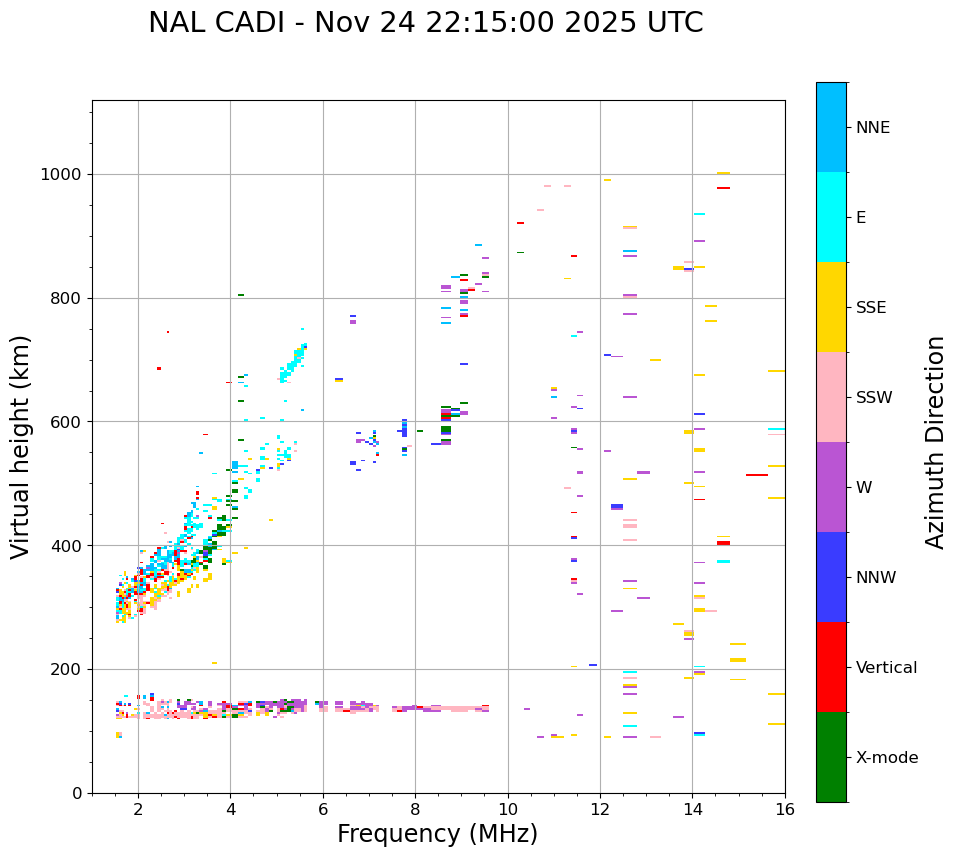 NAL CADI - Nov 24 22:15:00 2025 UTC

Virtual height (km)

1000
800
600
400
200
0

2
4
6
8
10
12
14
16

Frequency (MHz)

NNE
E
SSE
SSW
W
NNW
Vertical
X-mode

Azimuth Direction